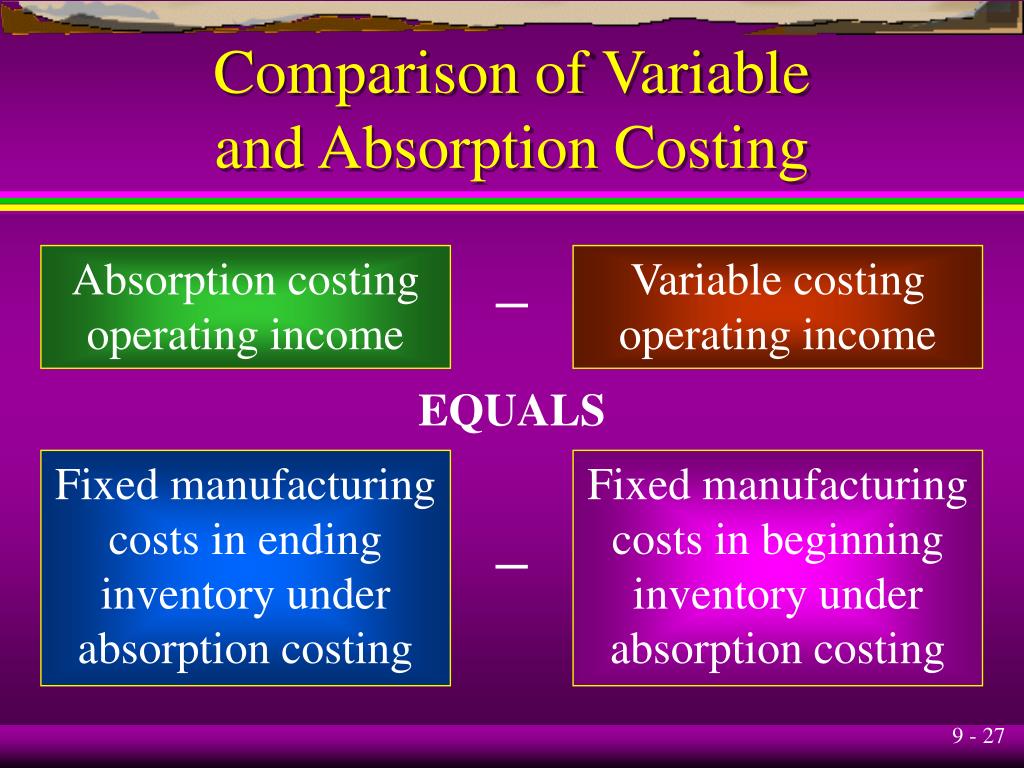 Comparison of Variable and Absorption Costing

Absorption costing operating income

–

Variable costing operating income

EQUALS

Fixed manufacturing costs in ending inventory under absorption costing

–

Fixed manufacturing costs in beginning inventory under absorption costing

9 - 27